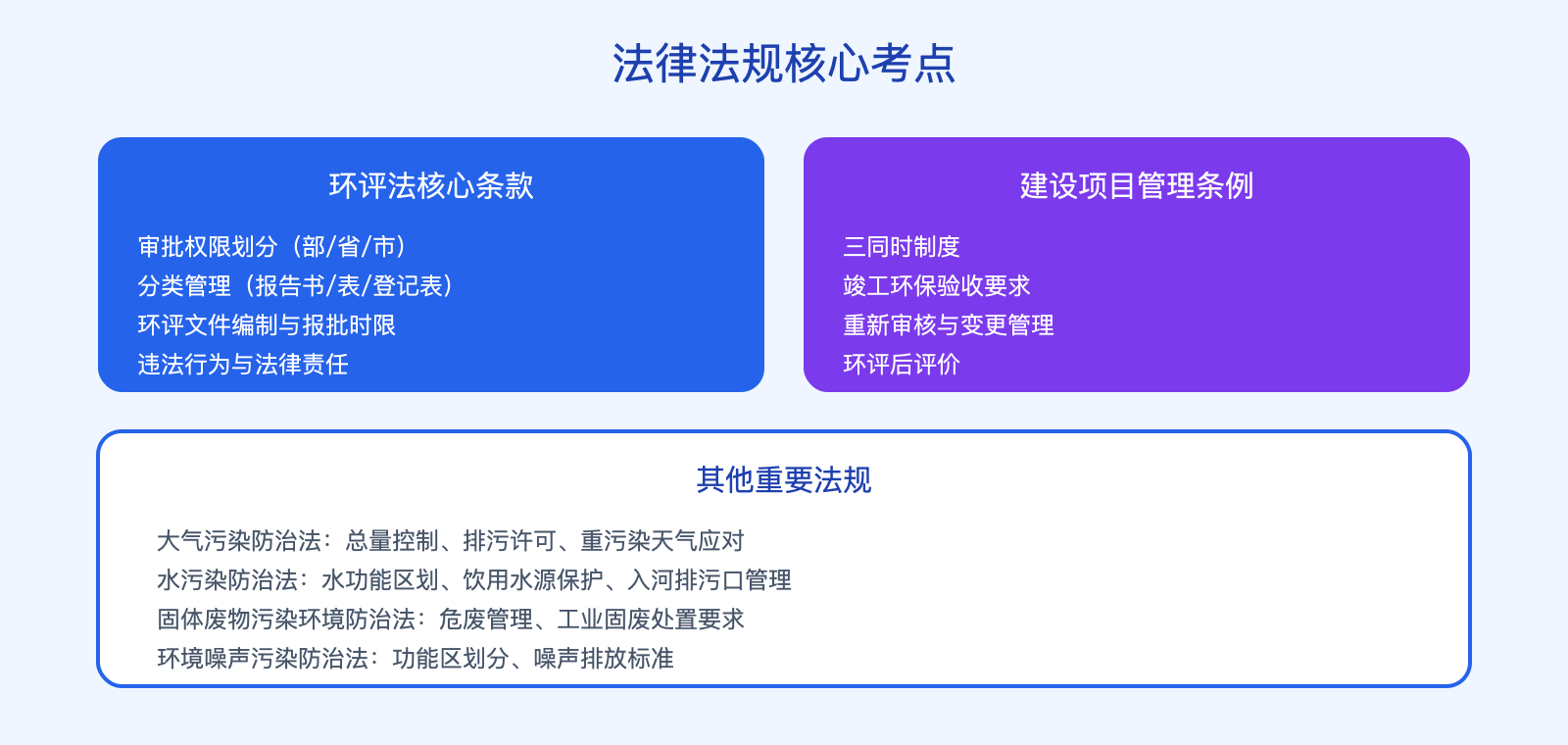 法律法规核心考点

环评法核心条款

审批权限划分（部/省/市）
分类管理（报告书/表/登记表）
环评文件编制与报批时限
违法行为与法律责任

建设项目管理条例

三同时制度
竣工环保验收要求
重新审核与变更管理
环评后评价

其他重要法规

大气污染防治法：总量控制、排污许可、重污染天气应对
水污染防治法：水功能区划、饮用水源保护、入河排污口管理
固体废物污染环境防治法：危废管理、工业固废处置要求
环境噪声污染防治法：功能区划分、噪声排放标准